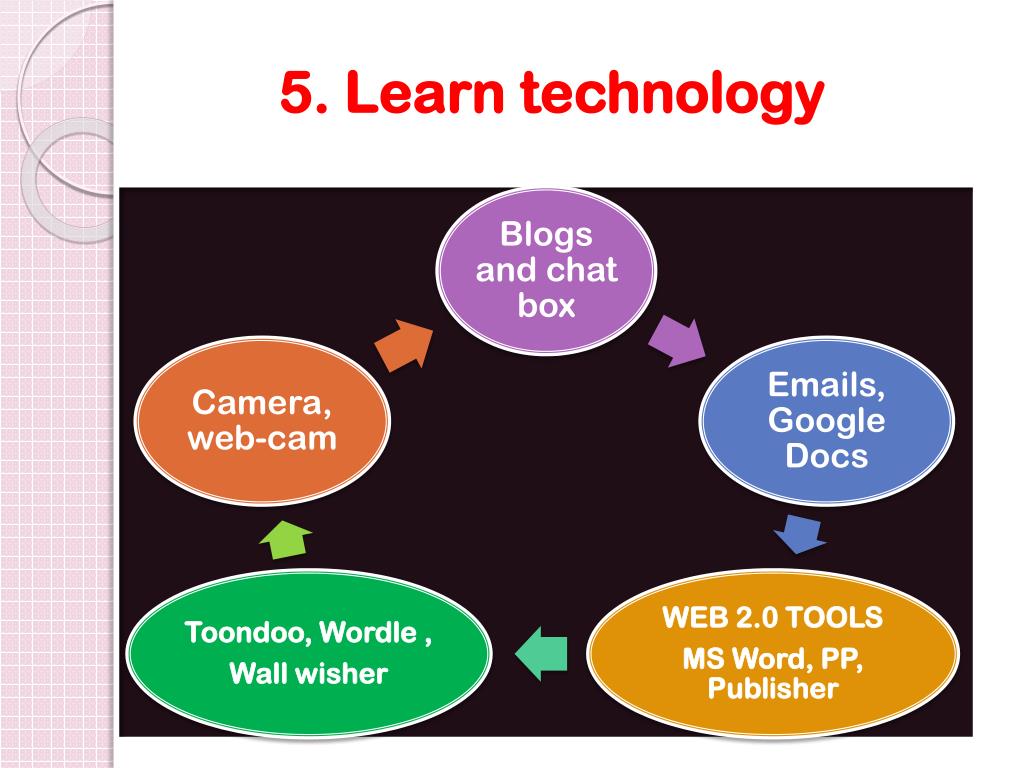 5. Learn technology

Blogs and chat box

Emails, Google Docs

WEB 2.0 TOOLS
MS Word, PP, Publisher

Toondoo, Wordle ,
Wall wisher

Camera, web-cam